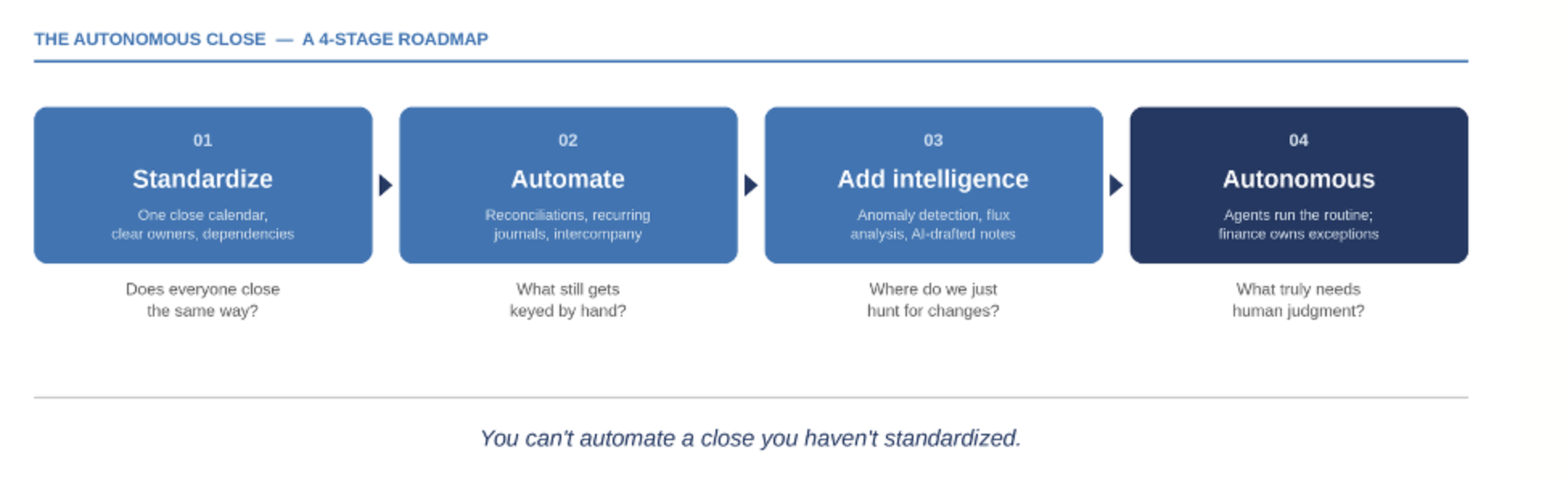 THE AUTONOMOUS CLOSE — A 4-STAGE ROADMAP

01
Standardize
One close calendar, clear owners, dependencies

Does everyone close the same way?

02
Automate
Reconciliations, recurring journals, intercompany

What still gets keyed by hand?

03
Add intelligence
Anomaly detection, flux analysis, AI-drafted notes

Where do we just hunt for changes?

04
Autonomous
Agents run the routine; finance owns exceptions

What truly needs human judgment?

You can't automate a close you haven't standardized.